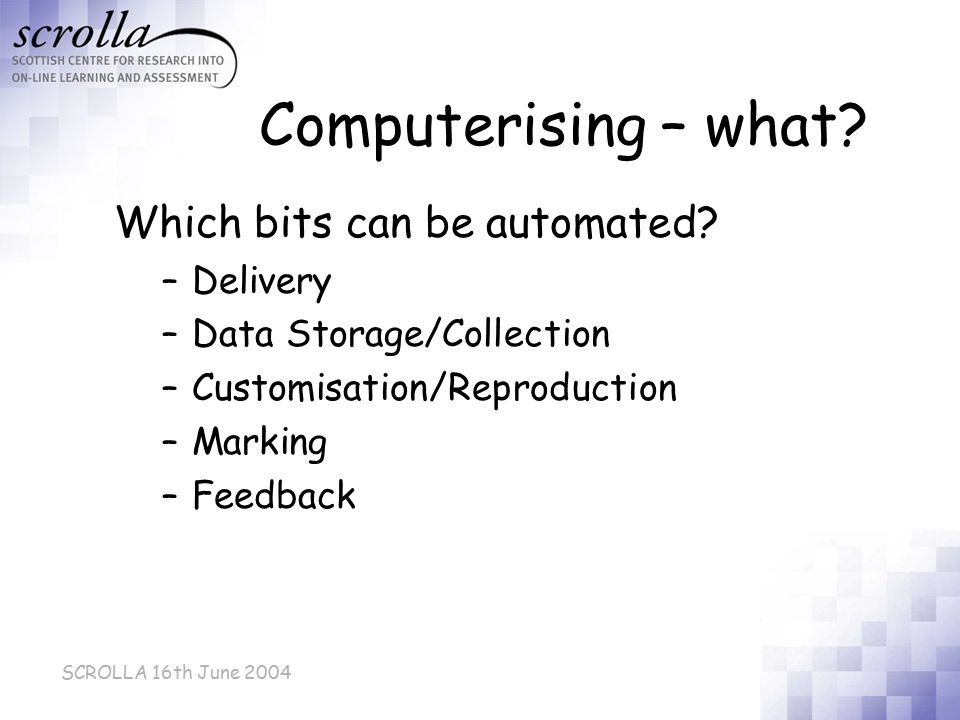 scrolla
SCOTTISH CENTRE FOR RESEARCH INTO ON-LINE LEARNING AND ASSESSMENT

Computerising – what?

Which bits can be automated?
– Delivery
– Data Storage/Collection
– Customisation/Reproduction
– Marking
– Feedback

SCROLLA 16th June 2004